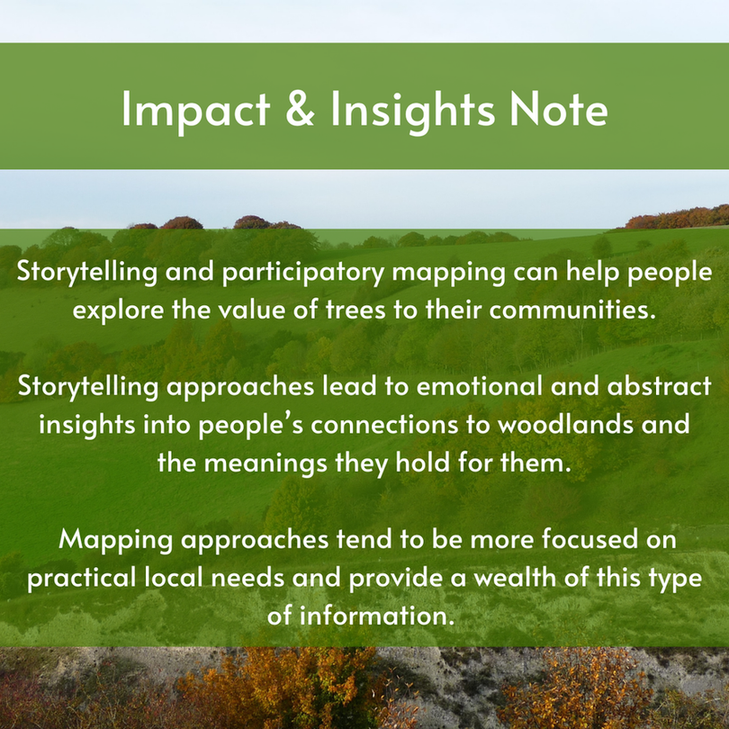 Impact & Insights Note

Storytelling and participatory mapping can help people explore the value of trees to their communities.

Storytelling approaches lead to emotional and abstract insights into people's connections to woodlands and the meanings they hold for them.

Mapping approaches tend to be more focused on practical local needs and provide a wealth of this type of information.